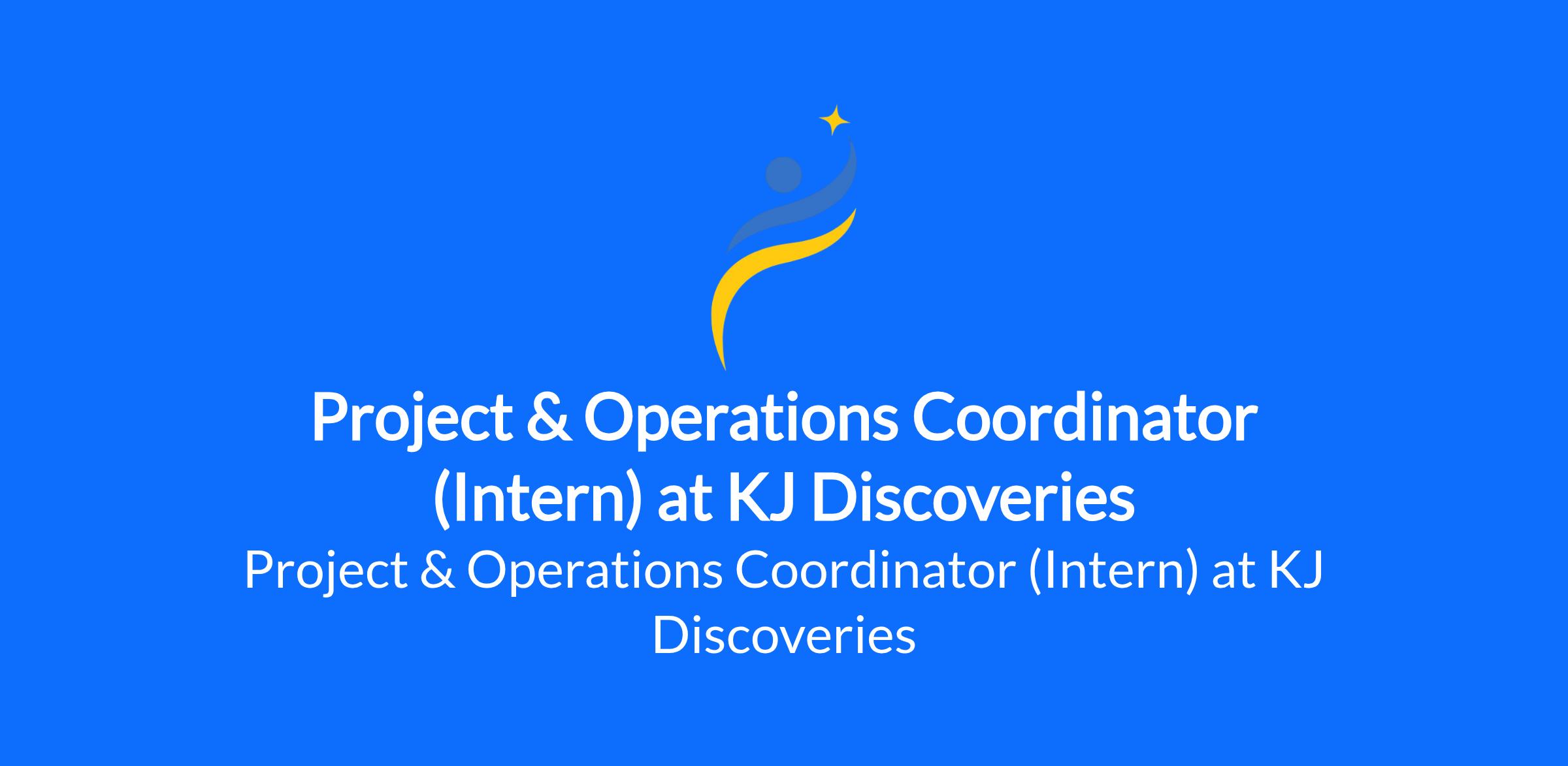 Project & Operations Coordinator (Intern) at KJ Discoveries

Project & Operations Coordinator (Intern) at KJ Discoveries